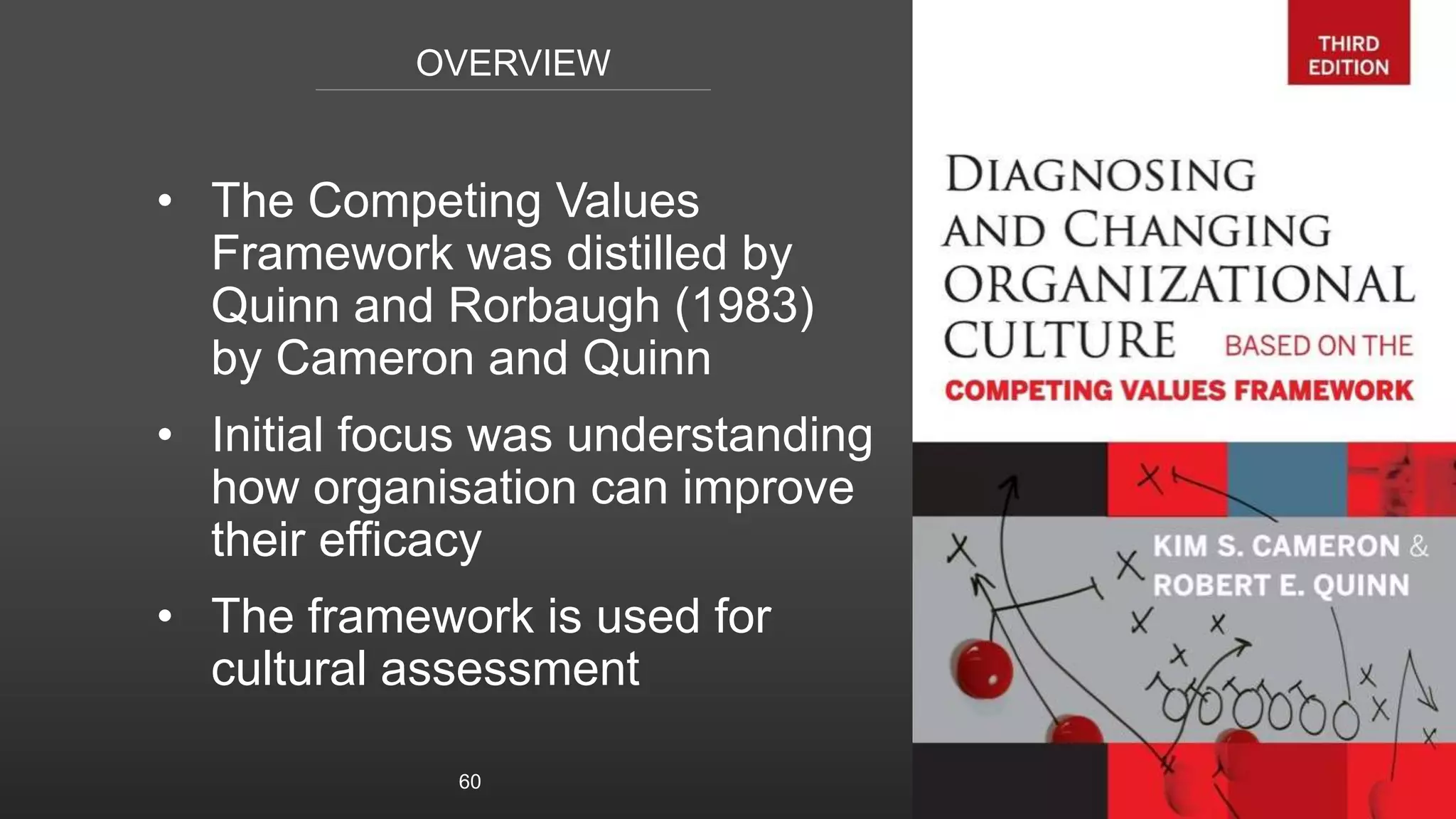 OVERVIEW

• The Competing Values Framework was distilled by Quinn and Rorbaugh (1983) by Cameron and Quinn

• Initial focus was understanding how organisation can improve their efficacy

• The framework is used for cultural assessment

60

THIRD EDITION

DIAGNOSING AND CHANGING ORGANIZATIONAL CULTURE BASED ON THE COMPETING VALUES FRAMEWORK

KIM S. CAMERON & ROBERT E. QUINN